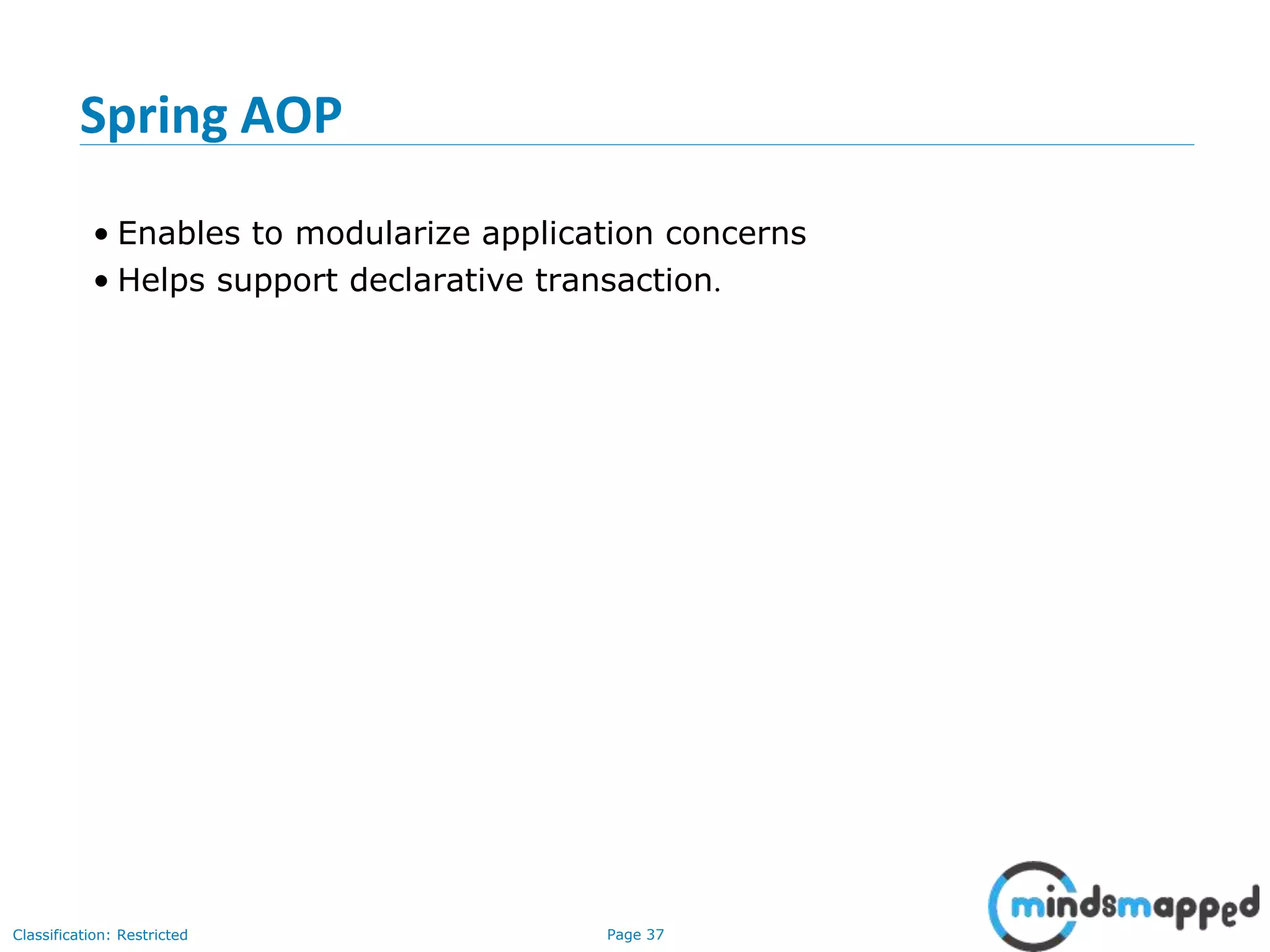 Spring AOP

• Enables to modularize application concerns
• Helps support declarative transaction.

Classification: Restricted

Page 37

mindsmapped